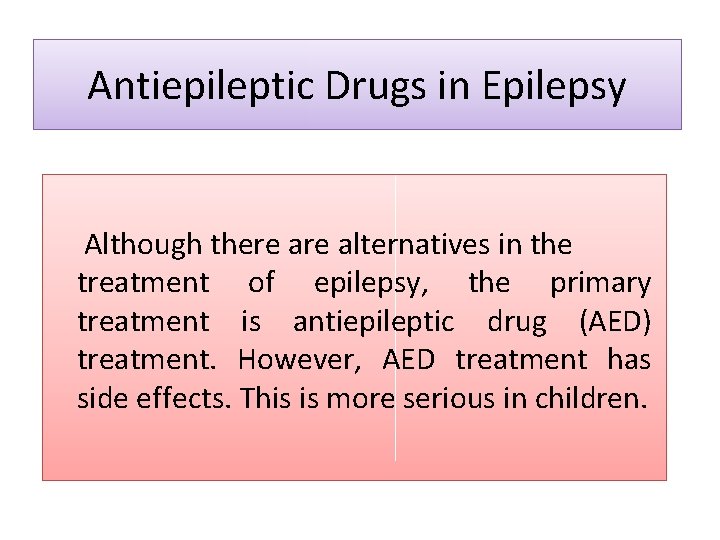 Antiepileptic Drugs in Epilepsy

Although there are alternatives in the treatment of epilepsy, the primary treatment is antiepileptic drug (AED) treatment. However, AED treatment has side effects. This is more serious in children.